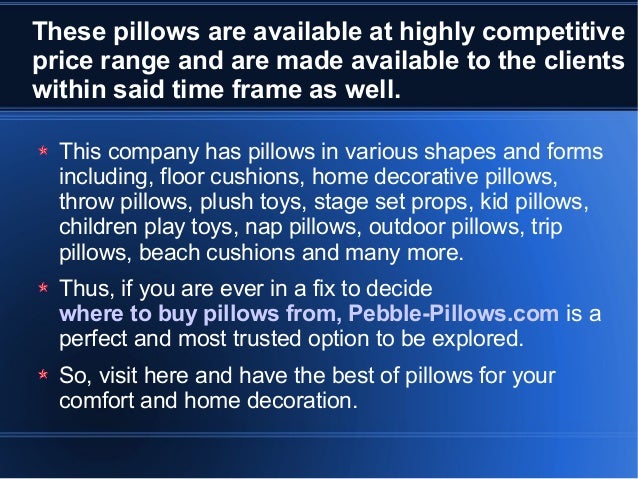 These pillows are available at highly competitive price range and are made available to the clients within said time frame as well.

* This company has pillows in various shapes and forms including, floor cushions, home decorative pillows, throw pillows, plush toys, stage set props, kid pillows, children play toys, nap pillows, outdoor pillows, trip pillows, beach cushions and many more.

* Thus, if you are ever in a fix to decide where to buy pillows from, Pebble-Pillows.com is a perfect and most trusted option to be explored.

* So, visit here and have the best of pillows for your comfort and home decoration.